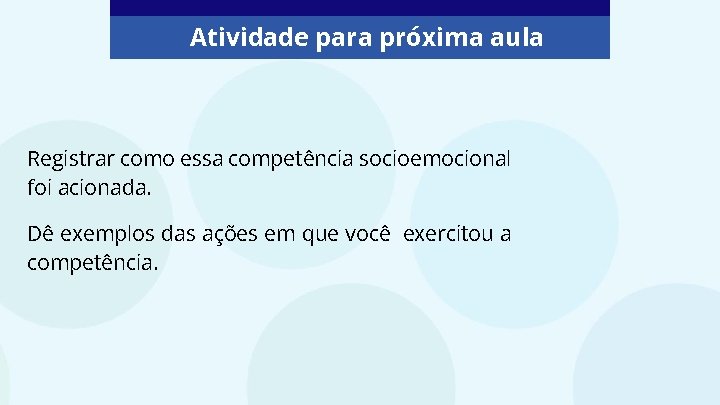 Atividade para próxima aula

Registrar como essa competência socioemocional foi acionada.

Dê exemplos das ações em que você exercitou a competência.